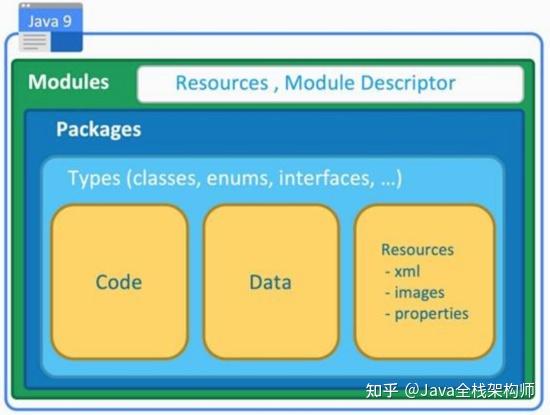 Java 9

Modules

Resources , Module Descriptor

Packages

Types (classes, enums, interfaces, ...)

Code

Data

Resources
- xml
- images
- properties

知乎 @Java全栈架构师